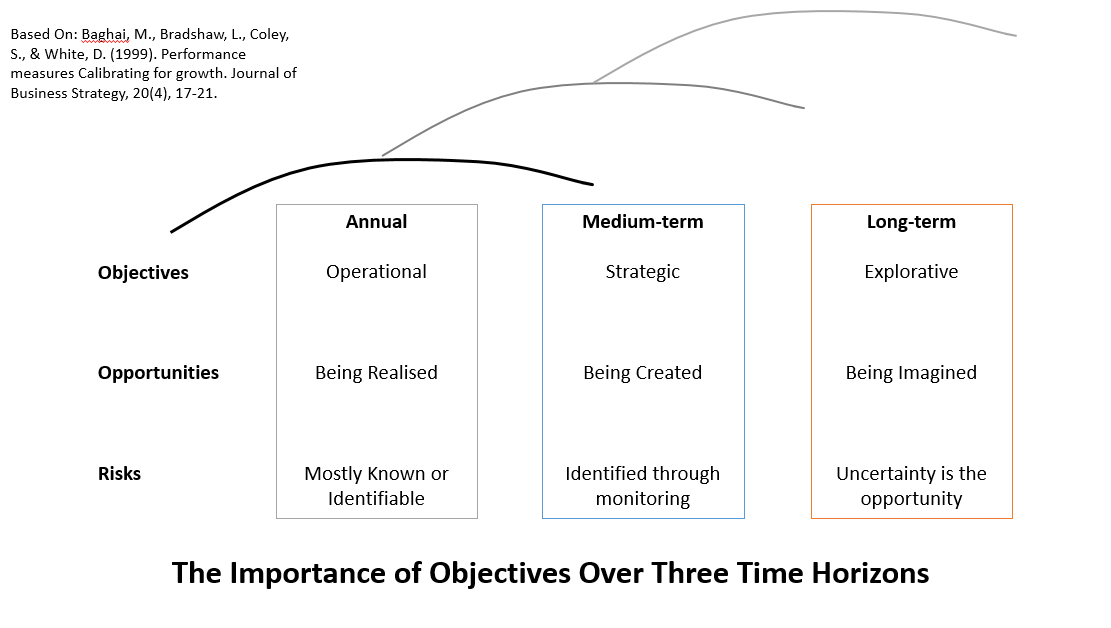 Based On: Baghai, M., Bradshaw, L., Coley, S., & White, D. (1999). Performance measures Calibrating for growth. Journal of Business Strategy, 20(4), 17-21.

| | Annual | Medium-term | Long-term |
|---|---|---|---|
| Objectives | Operational | Strategic | Explorative |
| Opportunities | Being Realised | Being Created | Being Imagined |
| Risks | Mostly Known or Identifiable | Identified through monitoring | Uncertainty is the opportunity |

The Importance of Objectives Over Three Time Horizons